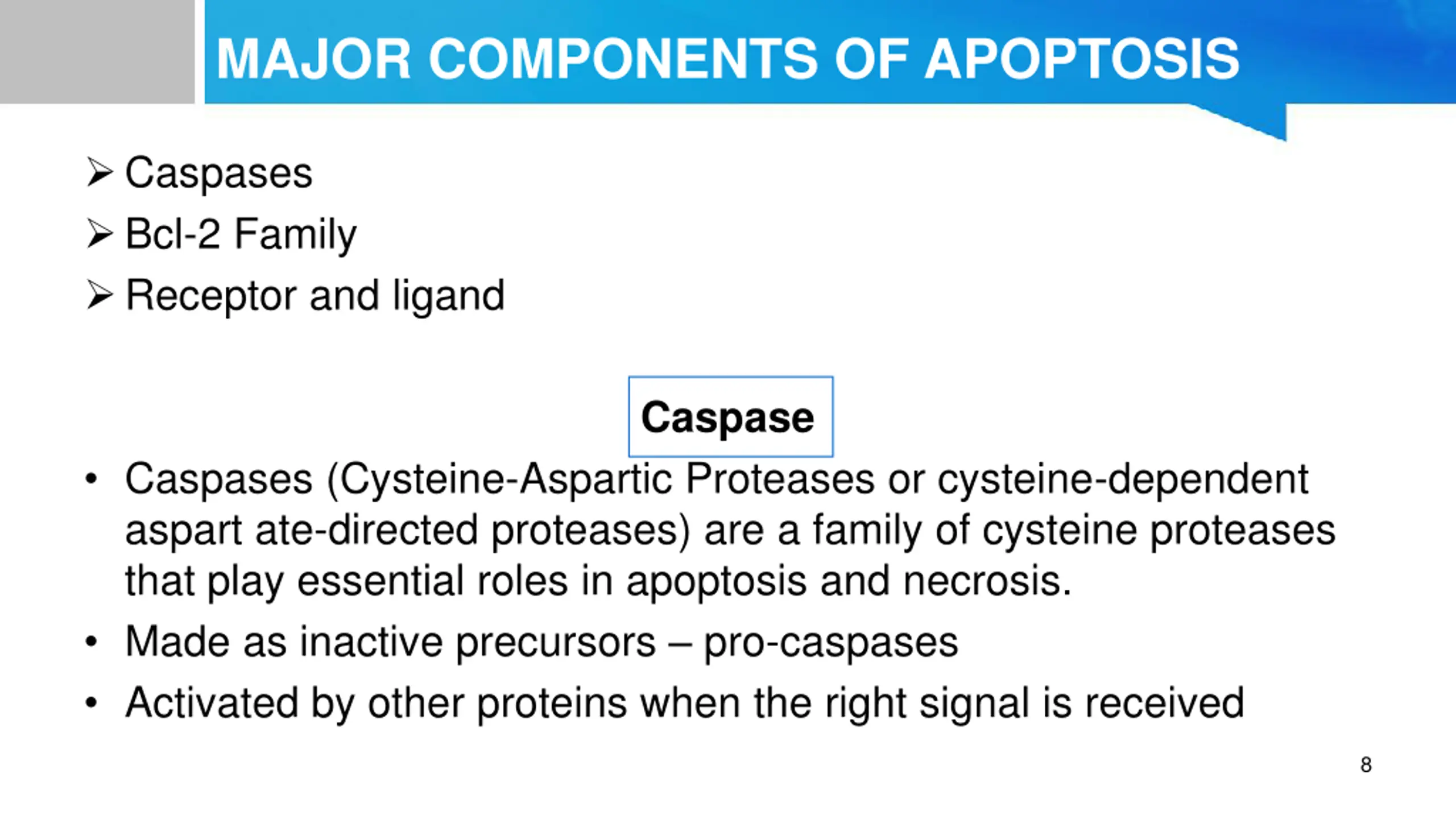 MAJOR COMPONENTS OF APOPTOSIS

➢ Caspases
➢ Bcl-2 Family
➢ Receptor and ligand

Caspase

• Caspases (Cysteine-Aspartic Proteases or cysteine-dependent aspart ate-directed proteases) are a family of cysteine proteases that play essential roles in apoptosis and necrosis.
• Made as inactive precursors – pro-caspases
• Activated by other proteins when the right signal is received

8